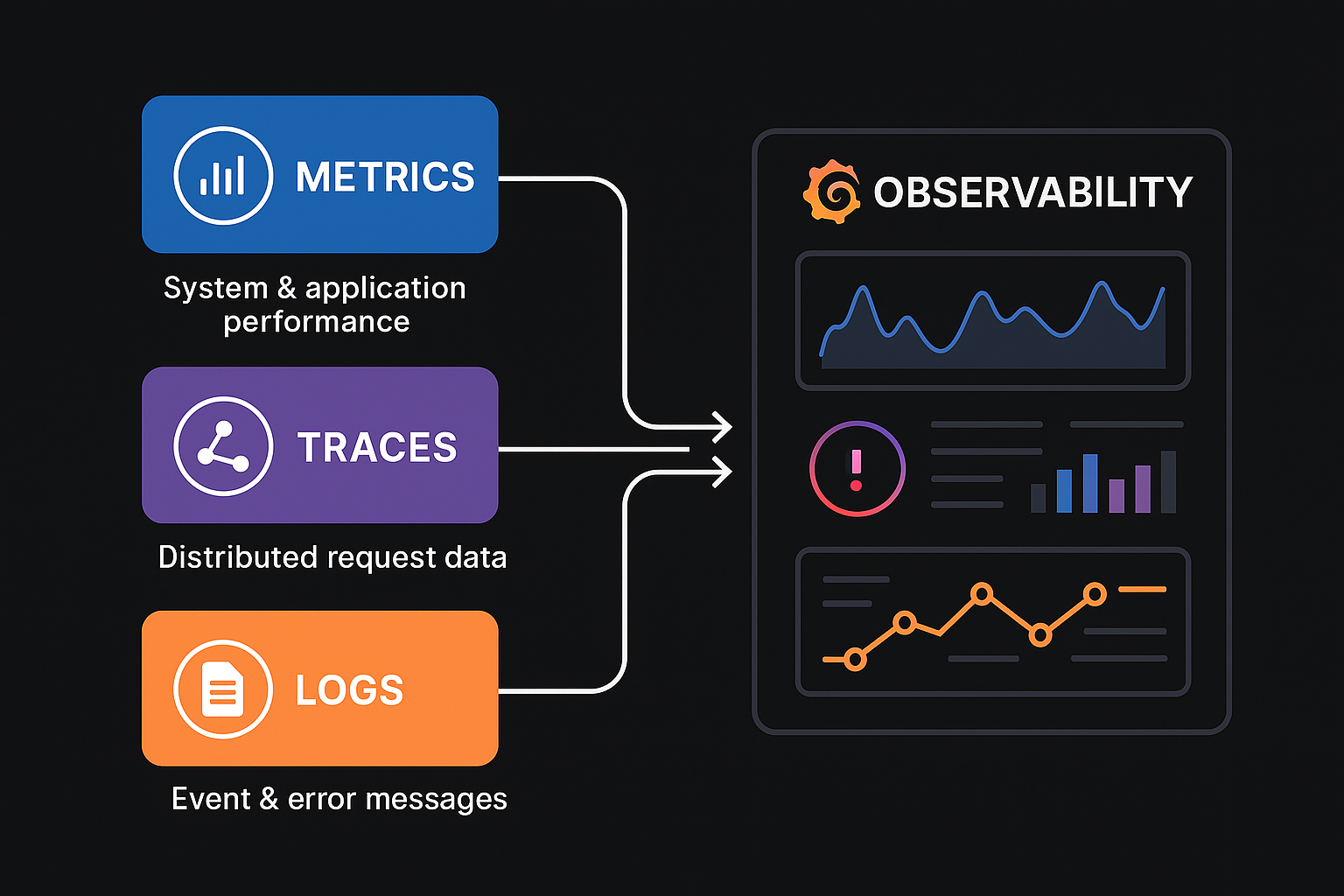 METRICS

System & application performance

TRACES

Distributed request data

LOGS

Event & error messages

OBSERVABILITY

!